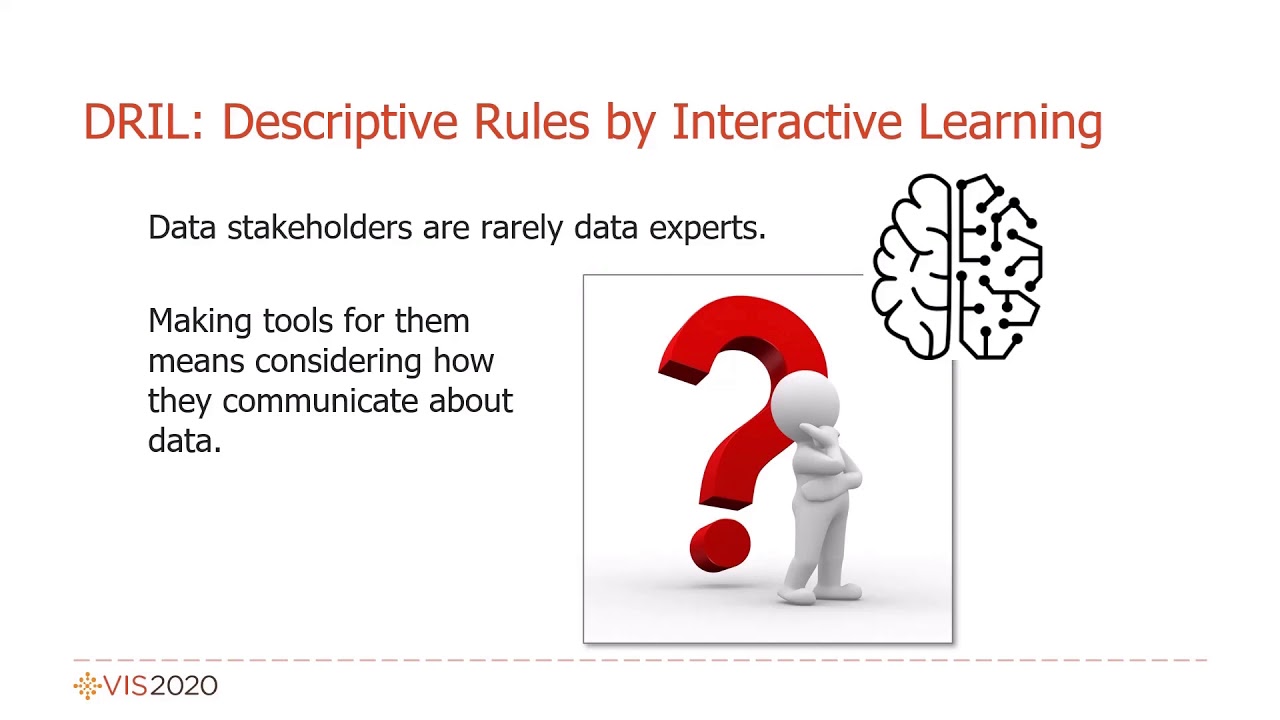 DRIL: Descriptive Rules by Interactive Learning

Data stakeholders are rarely data experts.

Making tools for them means considering how they communicate about data.

VIS2020